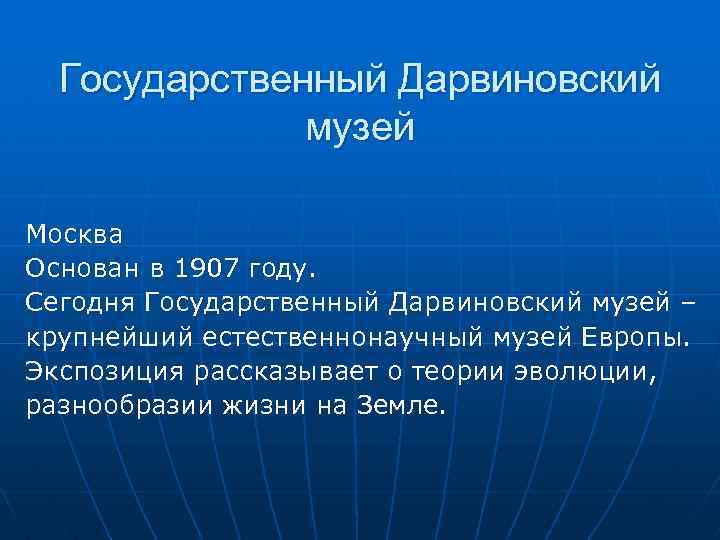 Государственный Дарвиновский музей

Москва
Основан в 1907 году.
Сегодня Государственный Дарвиновский музей – крупнейший естественнонаучный музей Европы. Экспозиция рассказывает о теории эволюции, разнообразии жизни на Земле.